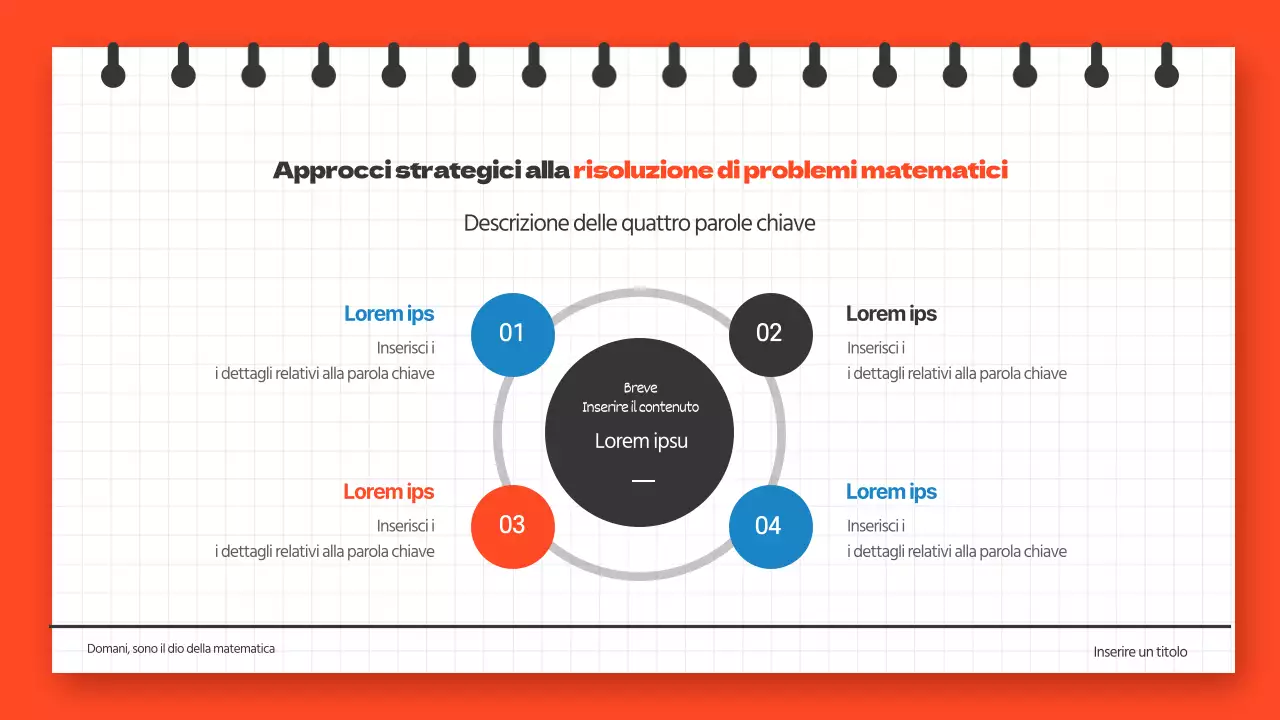 Approcci strategici alla risoluzione di problemi matematici

Descrizione delle quattro parole chiave

Lorem ips
Inserisci i
i dettagli relativi alla parola chiave

01

02

Lorem ips
Inserisci i
i dettagli relativi alla parola chiave

Breve
Inserire il contenuto
Lorem ipsu

Lorem ips
Inserisci i
i dettagli relativi alla parola chiave

03

04

Lorem ips
Inserisci i
i dettagli relativi alla parola chiave

Domani, sono il dio della matematica

Inserire un titolo